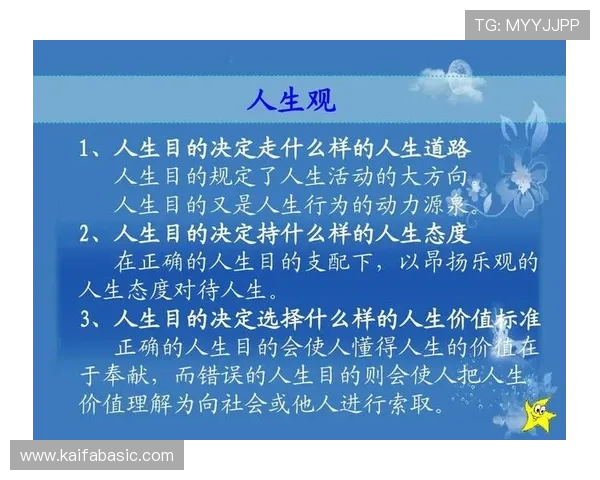 TG: MYYJJPP

人生观

1、人生目的决定走什么样的人生道路
人生目的规定了人生活动的大方向
人生目的又是人生行为的动力源泉。

2、人生目的决定持什么样的人生态度
在正确的人生目的支配下，以昂扬乐观的人生态度对待人生。

3、人生目的决定选择什么样的人生价值标准
正确的人生目的会使人懂得人生的价值在于奉献，而错误的人生目的则会使人把人生价值理解为向社会或他人进行索取。

www.kaifabasic.com